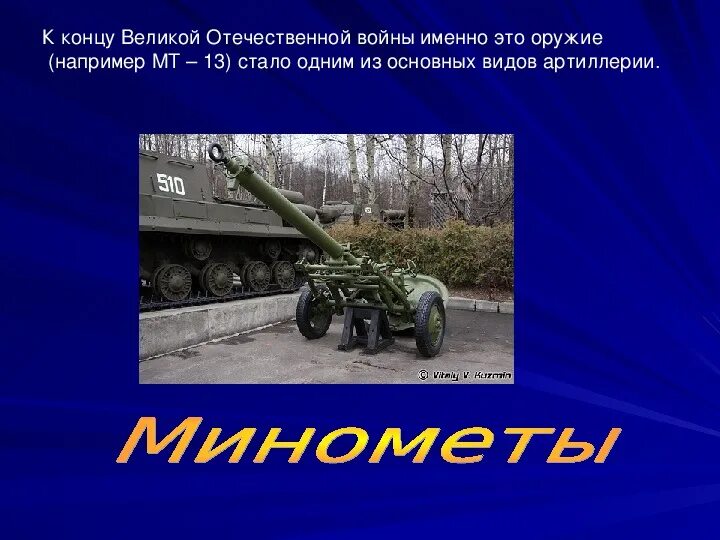 К концу Великой Отечественной войны именно это оружие (например МТ – 13) стало одним из основных видов артиллерии.

510

© Vitaly V. Kuzmin

Минометы